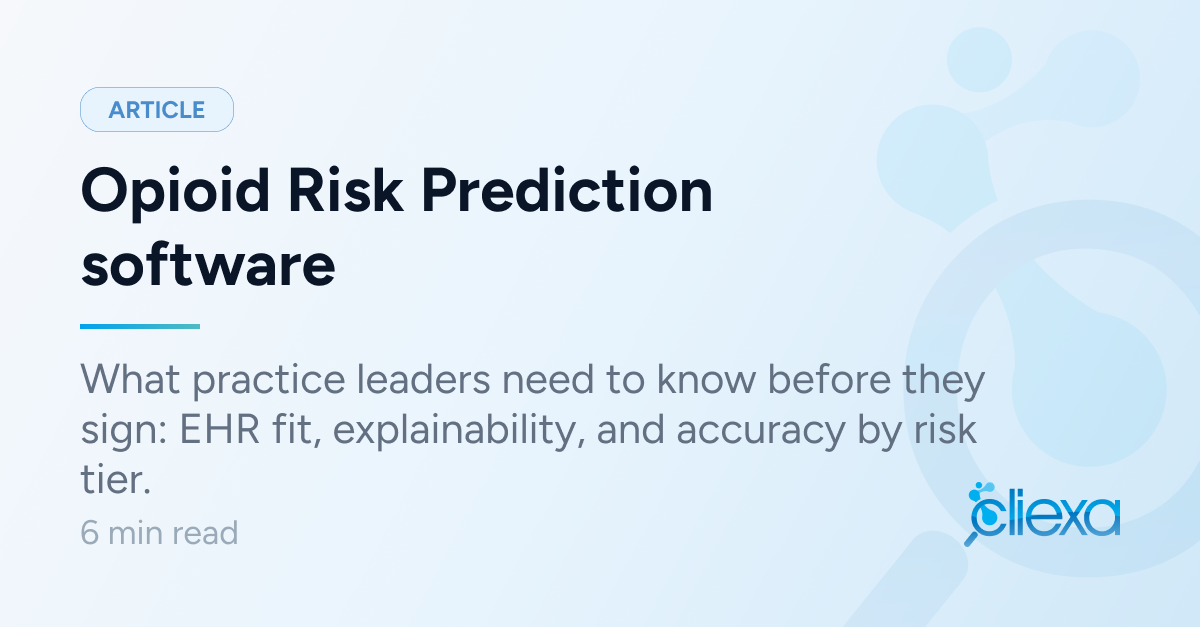 ARTICLE

Opioid Risk Prediction software

What practice leaders need to know before they sign: EHR fit, explainability, and accuracy by risk tier.

6 min read

cliexa